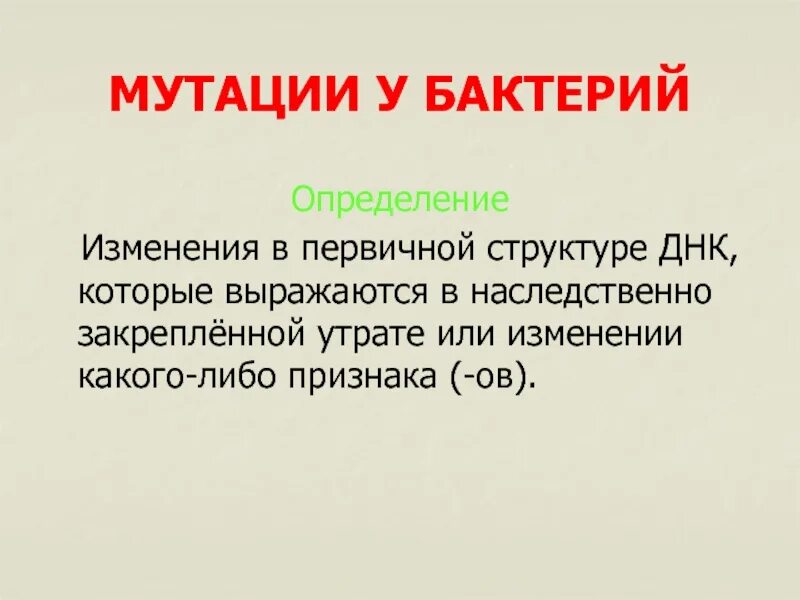 МУТАЦИИ У БАКТЕРИЙ

Определение

Изменения в первичной структуре ДНК, которые выражаются в наследственно закреплённой утрате или изменении какого-либо признака (-ов).